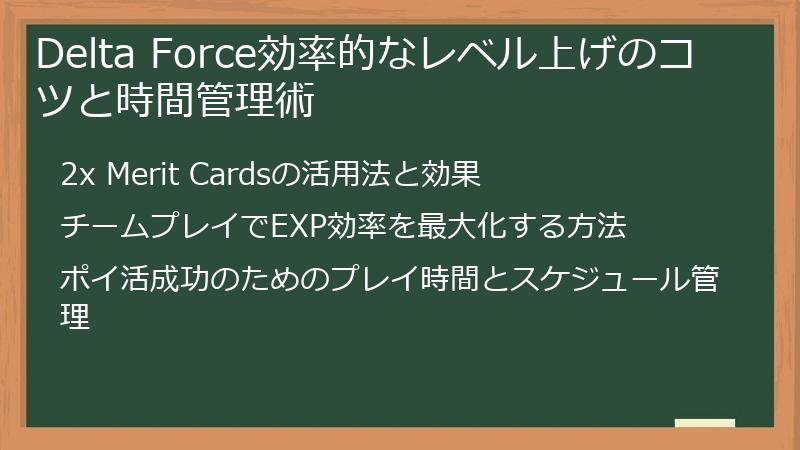 Delta Force効率的なレベル上げのコツと時間管理術

2x Merit Cardsの活用法と効果

チームプレイでEXP効率を最大化する方法

ポイ活成功のためのプレイ時間とスケジュール管理